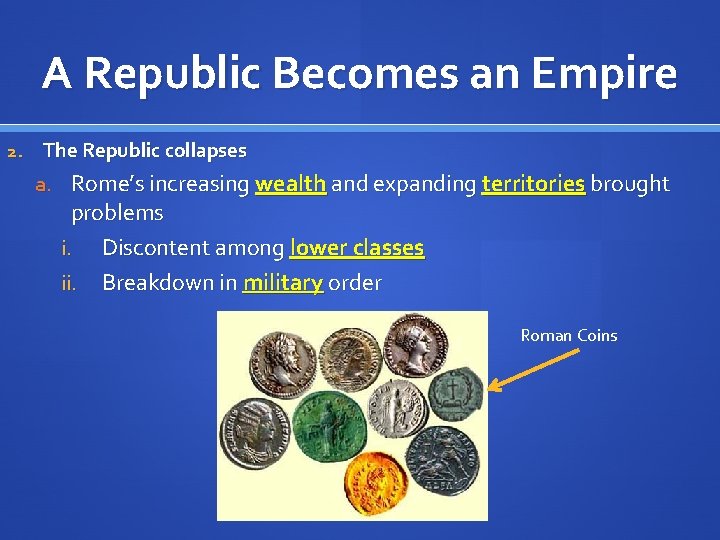 A Republic Becomes an Empire

2. The Republic collapses

a. Rome's increasing wealth and expanding territories brought problems

i. Discontent among lower classes

ii. Breakdown in military order

Roman Coins